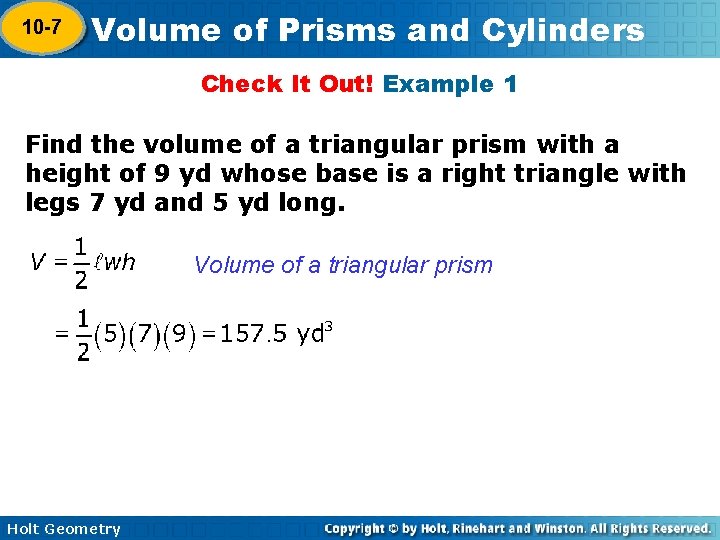 10-7 Volume of Prisms and Cylinders

Check It Out! Example 1

Find the volume of a triangular prism with a height of 9 yd whose base is a right triangle with legs 7 yd and 5 yd long.

$V = \frac{1}{2}\ell wh$ Volume of a triangular prism

$= \frac{1}{2}(5)(7)(9) = 157.5 \text{ yd}^3$

Holt Geometry

Copyright © by Holt, Rinehart and Winston. All Rights Reserved.